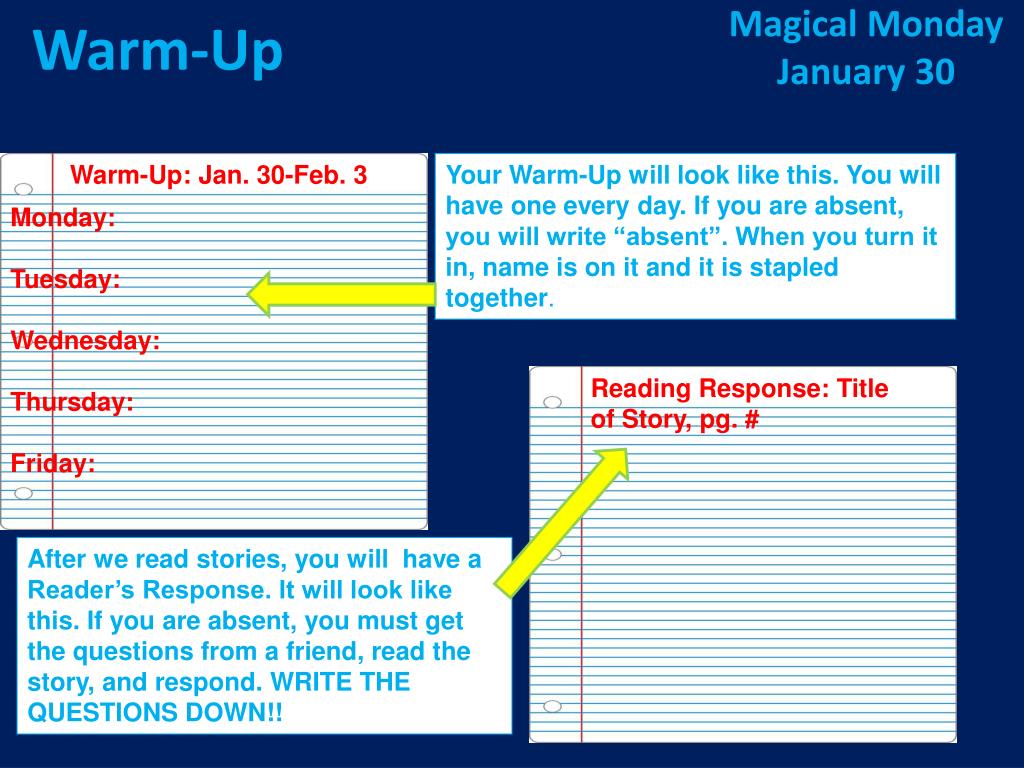 Warm-Up

Magical Monday
January 30

Warm-Up: Jan. 30-Feb. 3

Monday:

Tuesday:

Wednesday:

Thursday:

Friday:

Your Warm-Up will look like this. You will have one every day. If you are absent, you will write “absent”. When you turn it in, name is on it and it is stapled together.

Reading Response: Title of Story, pg. #

After we read stories, you will have a Reader’s Response. It will look like this. If you are absent, you must get the questions from a friend, read the story, and respond. WRITE THE QUESTIONS DOWN!!